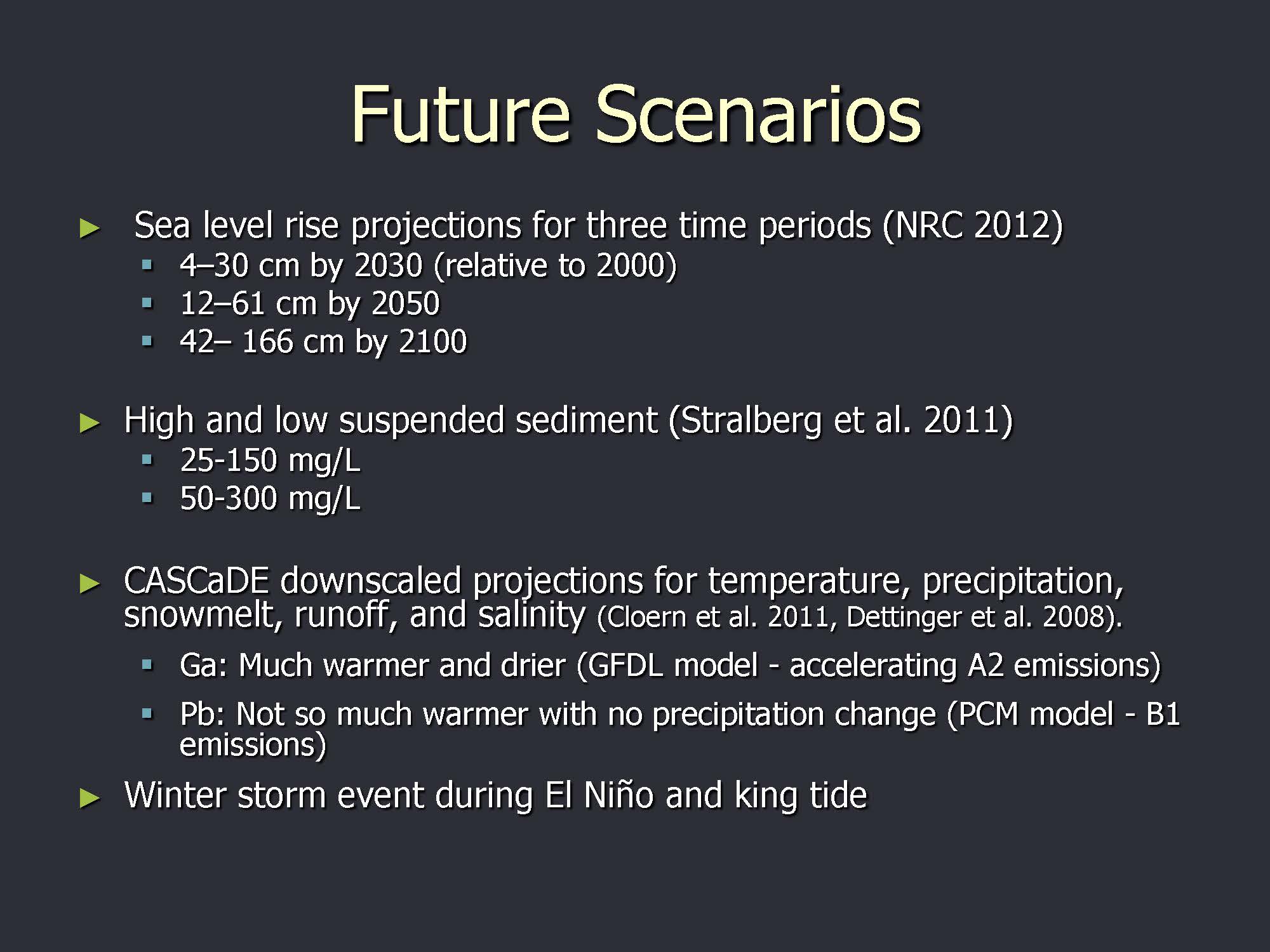 Future Scenarios

► Sea level rise projections for three time periods (NRC 2012)
▪ 4–30 cm by 2030 (relative to 2000)
▪ 12–61 cm by 2050
▪ 42– 166 cm by 2100

► High and low suspended sediment (Stralberg et al. 2011)
▪ 25-150 mg/L
▪ 50-300 mg/L

► CASCaDE downscaled projections for temperature, precipitation, snowmelt, runoff, and salinity (Cloern et al. 2011, Dettinger et al. 2008).
▪ Ga: Much warmer and drier (GFDL model - accelerating A2 emissions)
▪ Pb: Not so much warmer with no precipitation change (PCM model - B1 emissions)

► Winter storm event during El Niño and king tide